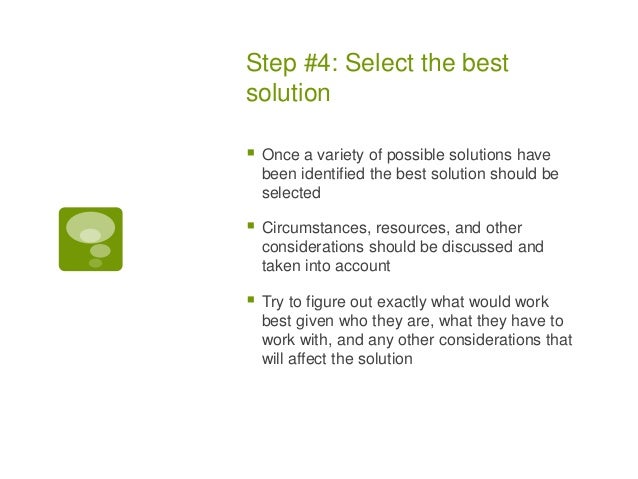 Step #4: Select the best solution

- Once a variety of possible solutions have been identified the best solution should be selected
- Circumstances, resources, and other considerations should be discussed and taken into account
- Try to figure out exactly what would work best given who they are, what they have to work with, and any other considerations that will affect the solution